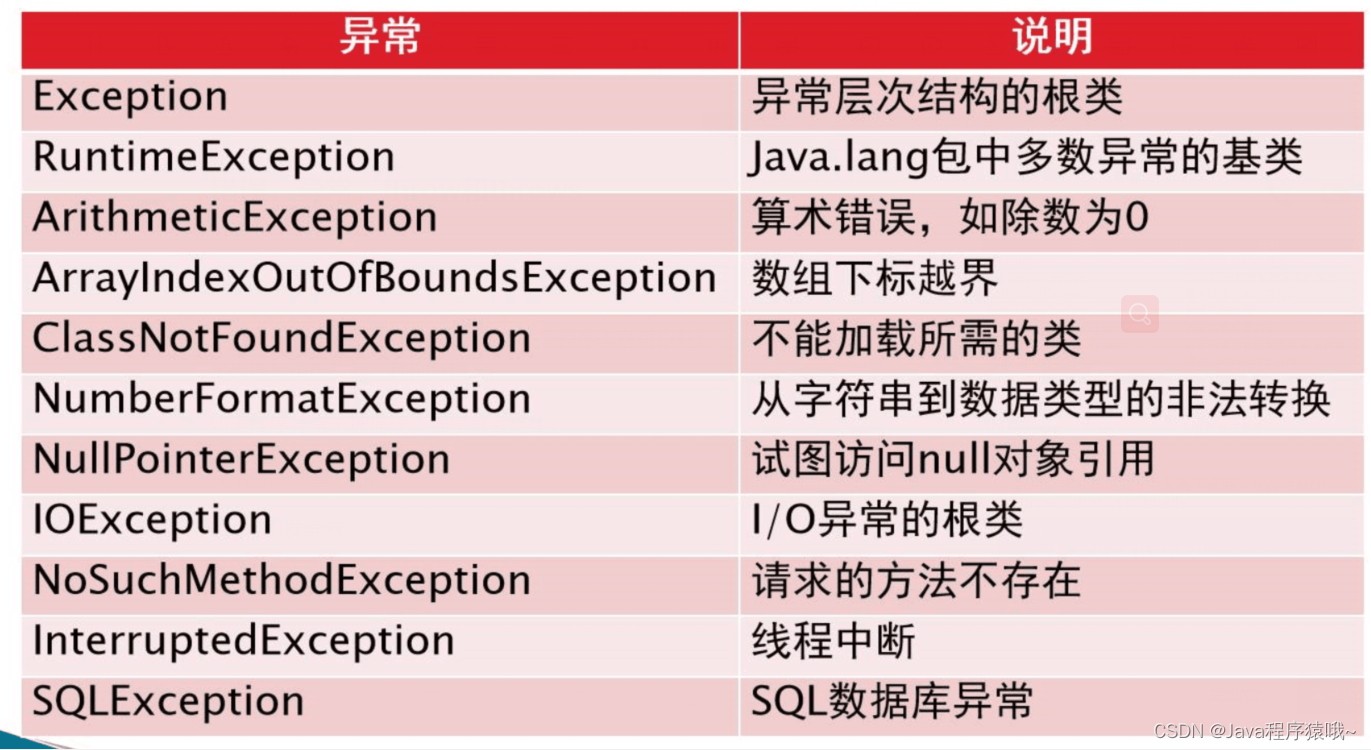 | 异常 | 说明 |
|---|---|
| Exception | 异常层次结构的根类 |
| RuntimeException | Java.lang包中多数异常的基类 |
| ArithmeticException | 算术错误，如除数为0 |
| ArrayIndexOutOfBoundsException | 数组下标越界 |
| ClassNotFoundException | 不能加载所需的类 |
| NumberFormatException | 从字符串到数据类型的非法转换 |
| NullPointerException | 试图访问null对象引用 |
| IOException | I/O异常的根类 |
| NoSuchMethodException | 请求的方法不存在 |
| InterruptedException | 线程中断 |
| SQLException | SQL数据库异常 |

CSDN @Java程序猿哦~